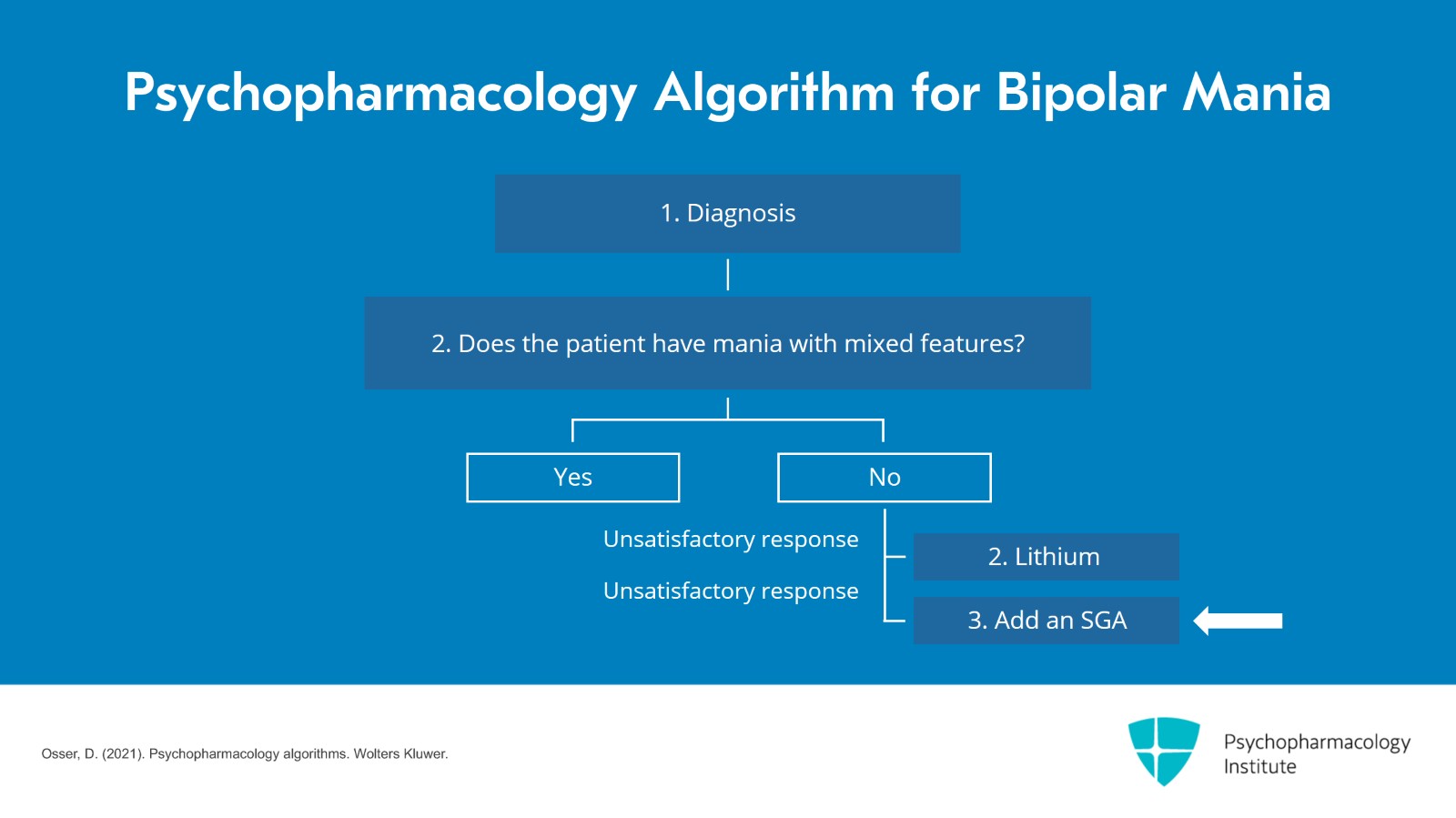 Psychopharmacology Algorithm for Bipolar Mania

1. Diagnosis

2. Does the patient have mania with mixed features?

Yes

No

Unsatisfactory response

2. Lithium

Unsatisfactory response

3. Add an SGA

Osser, D. (2021). Psychopharmacology algorithms. Wolters Kluwer.

Psychopharmacology Institute